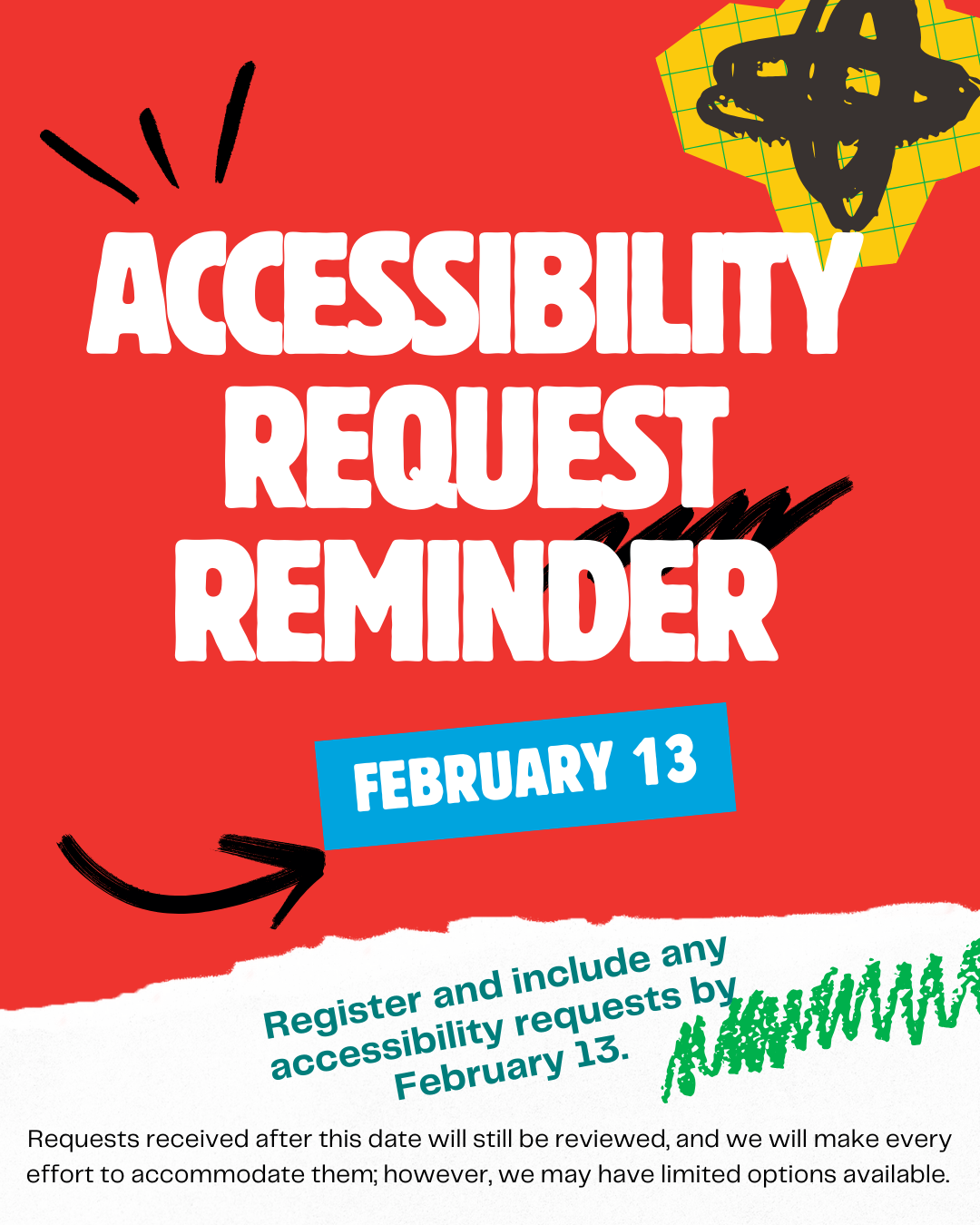 ACCESSIBILITY REQUEST REMINDER

FEBRUARY 13

Register and include any accessibility requests by February 13.

Requests received after this date will still be reviewed, and we will make every effort to accommodate them; however, we may have limited options available.